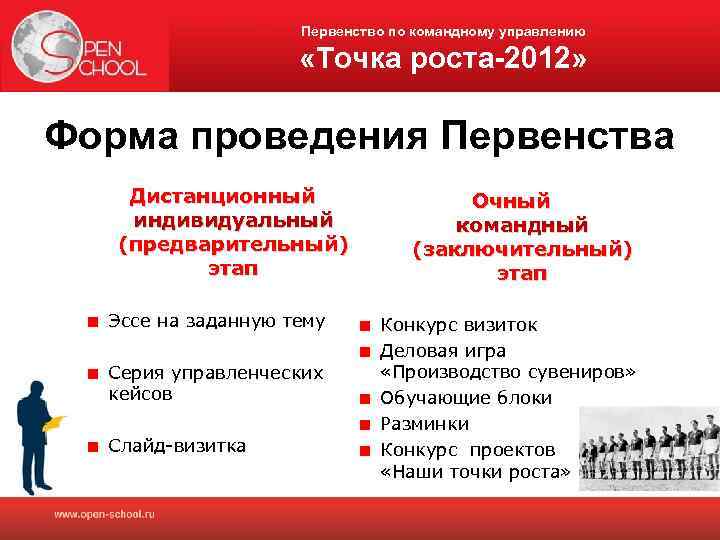 OPEN SCHOOL

Первенство по командному управлению
«Точка роста-2012»

Форма проведения Первенства

Дистанционный индивидуальный (предварительный) этап

- Эссе на заданную тему
- Серия управленческих кейсов
- Слайд-визитка

Очный командный (заключительный) этап

- Конкурс визиток
- Деловая игра «Производство сувениров»
- Обучающие блоки
- Разминки
- Конкурс проектов «Наши точки роста»

www.open-school.ru